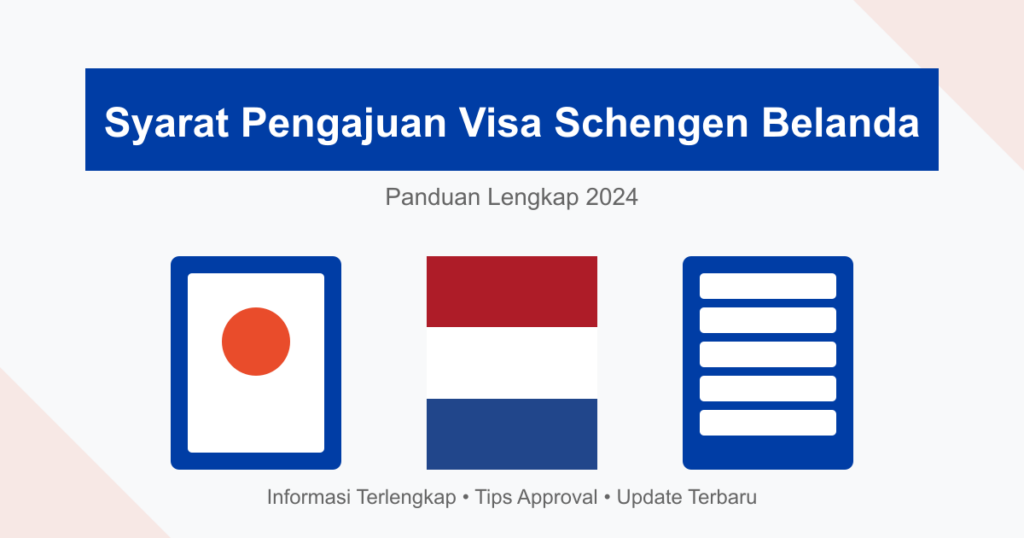 Syarat Pengajuan Visa Schengen Belanda

Panduan Lengkap 2024

Informasi Terlengkap • Tips Approval • Update Terbaru